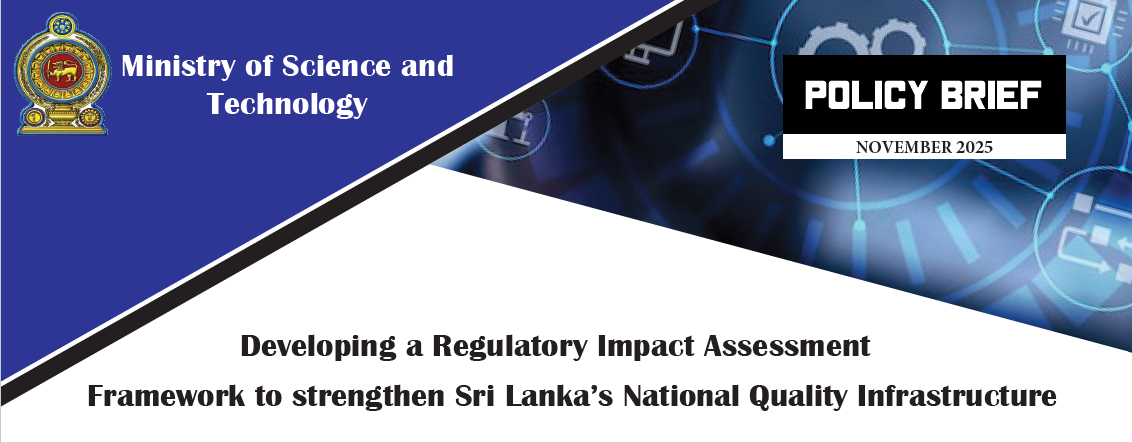 Ministry of Science and Technology

POLICY BRIEF

NOVEMBER 2025

Developing a Regulatory Impact Assessment Framework to strengthen Sri Lanka's National Quality Infrastructure